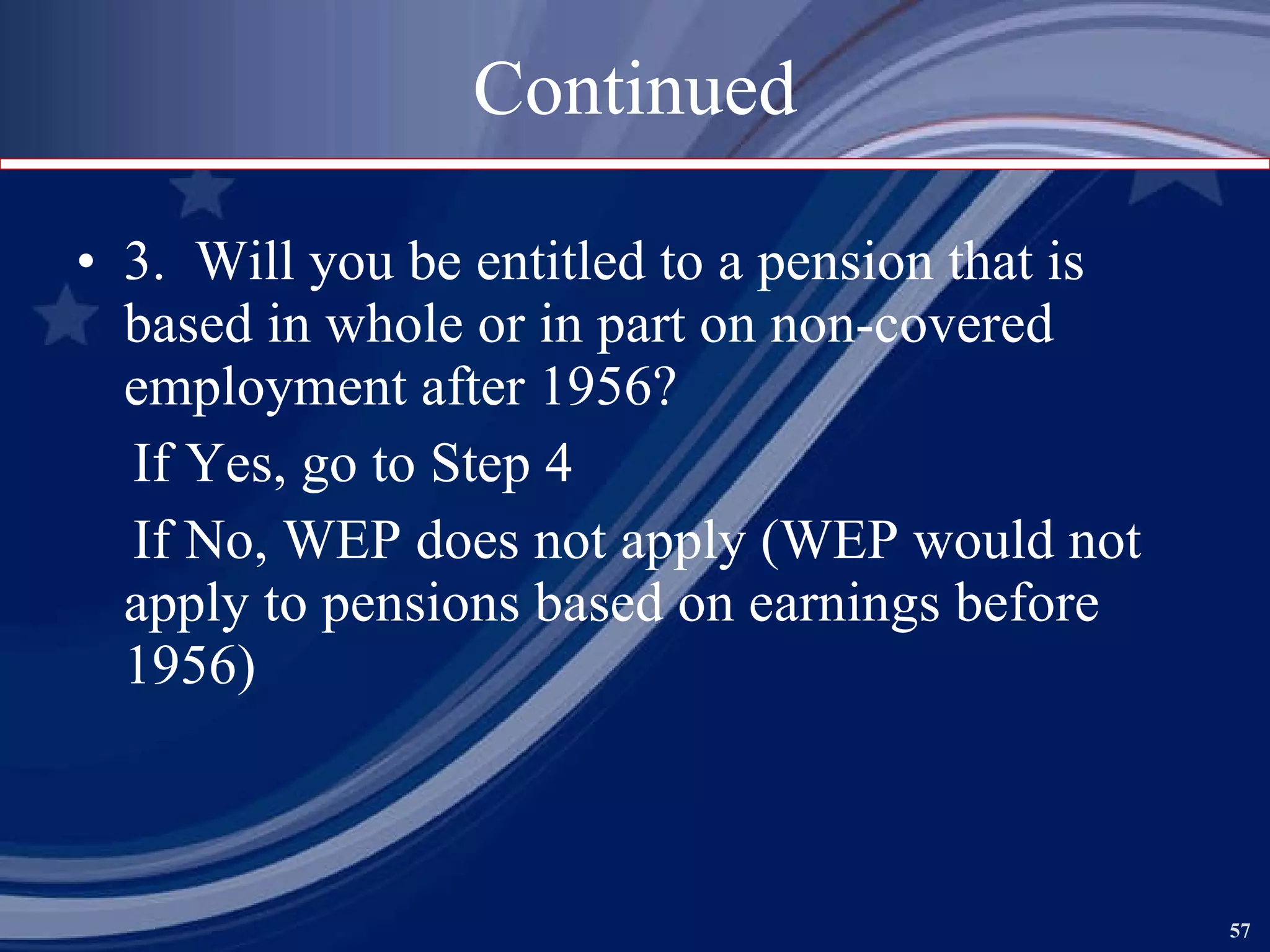 Continued

• 3. Will you be entitled to a pension that is based in whole or in part on non-covered employment after 1956?

If Yes, go to Step 4

If No, WEP does not apply (WEP would not apply to pensions based on earnings before 1956)

57